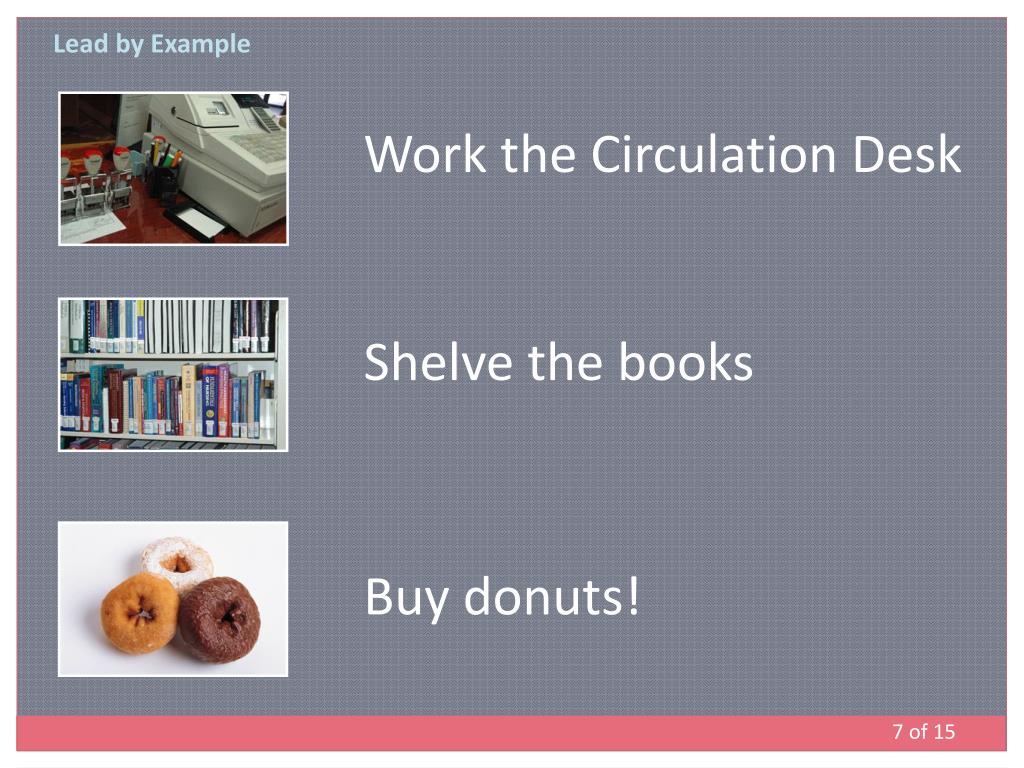 Lead by Example

Work the Circulation Desk

Shelve the books

Buy donuts!

7 of 15